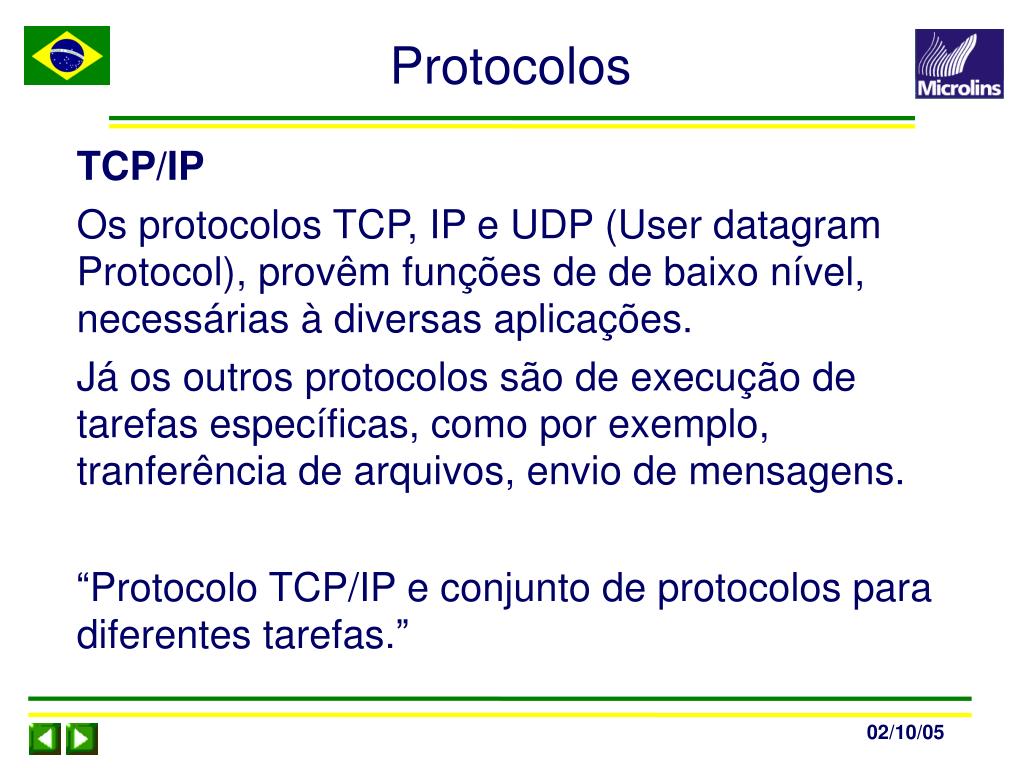 Protocolos

Microlins

TCP/IP

Os protocolos TCP, IP e UDP (User datagram Protocol), provêm funções de de baixo nível, necessárias à diversas aplicações.

Já os outros protocolos são de execução de tarefas específicas, como por exemplo, tranferência de arquivos, envio de mensagens.

“Protocolo TCP/IP e conjunto de protocolos para diferentes tarefas.”

02/10/05